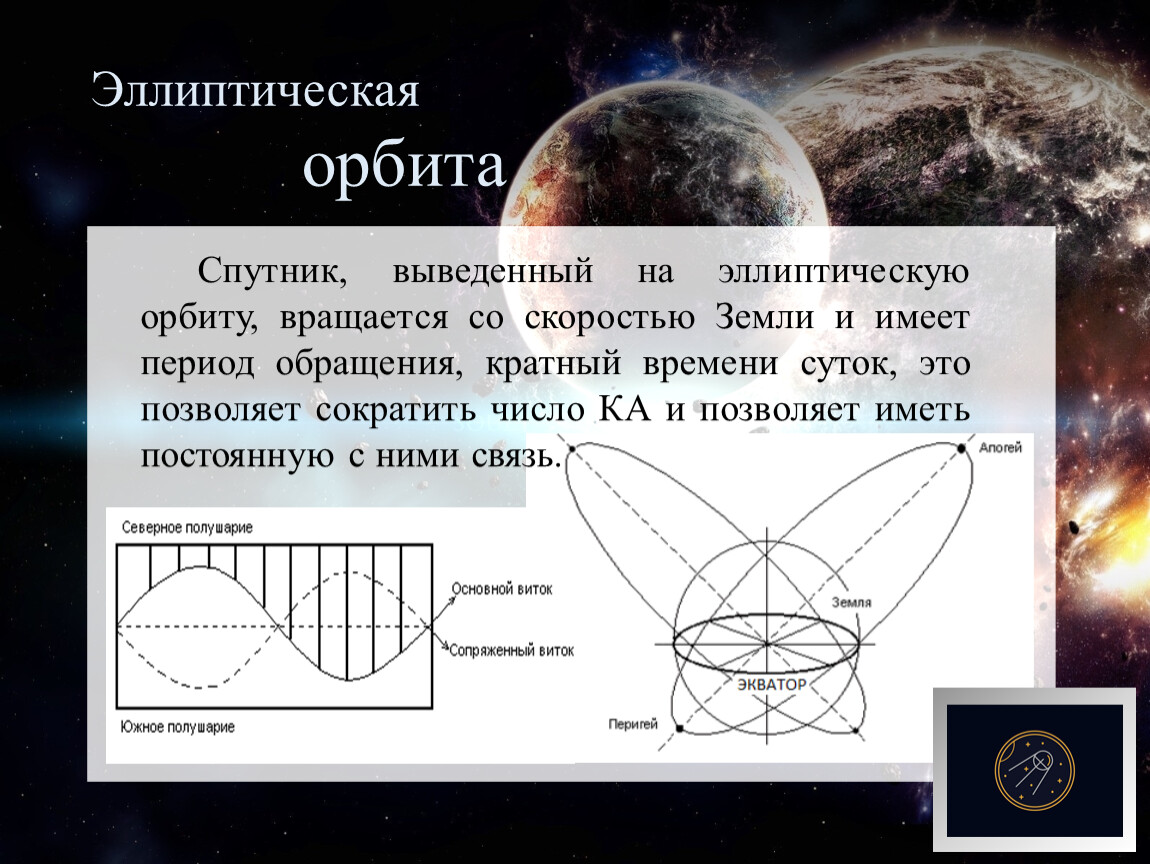 Эллиптическая орбита

Спутник, выведенный на эллиптическую орбиту, вращается со скоростью Земли и имеет период обращения, кратный времени суток, это позволяет сократить число КА и позволяет иметь постоянную с ними связь.

Северное полушарие
Основной виток
Сопряженный виток
Южное полушарие

Апогей
Земля
ЭКВАТОР
Перигей